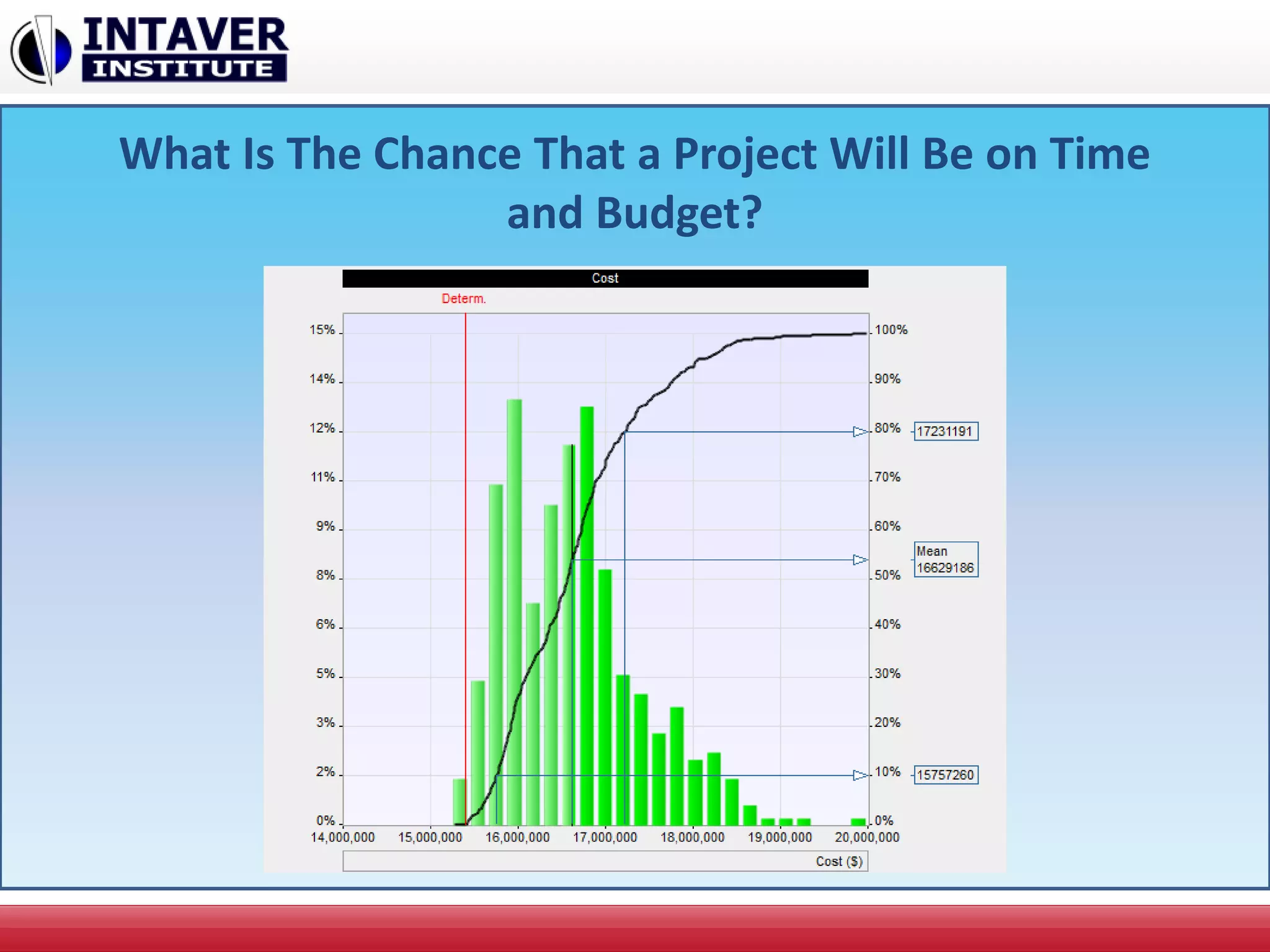 INTAVER INSTITUTE

What Is The Chance That a Project Will Be on Time and Budget?

Cost

Determ.

15%
14%
12%
11%
9%
8%
6%
5%
3%
2%
0%

100%
90%
80%
70%
60%
50%
40%
30%
20%
10%
0%

17231191

Mean
16629186

15757260

14,000,000 15,000,000 16,000,000 17,000,000 18,000,000 19,000,000 20,000,000

Cost ($)